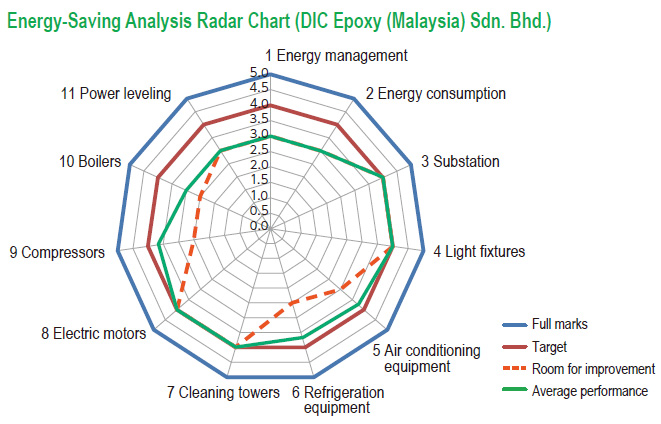 Energy-Saving Analysis Radar Chart (DIC Epoxy (Malaysia) Sdn. Bhd.)

1 Energy management
2 Energy consumption
3 Substation
4 Light fixtures
5 Air conditioning equipment
6 Refrigeration equipment
7 Cleaning towers
8 Electric motors
9 Compressors
10 Boilers
11 Power leveling

5.0
4.5
4.0
3.5
3.0
2.5
2.0
1.5
1.0
0.5
0.0

Full marks
Target
Room for improvement
Average performance